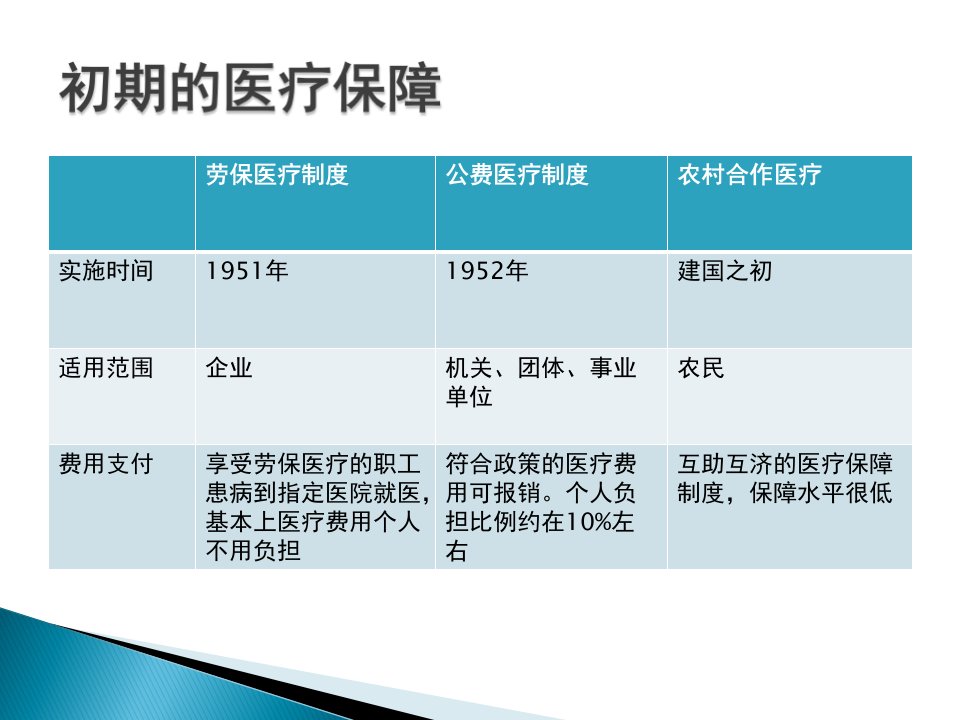 初期的医疗保障

|  | 劳保医疗制度 | 公费医疗制度 | 农村合作医疗 |
|---|---|---|---|
| 实施时间 | 1951年 | 1952年 | 建国之初 |
| 适用范围 | 企业 | 机关、团体、事业单位 | 农民 |
| 费用支付 | 享受劳保医疗的职工患病到指定医院就医，基本上医疗费用个人不用负担 | 符合政策的医疗费用可报销。个人负担比例约在10%左右 | 互助互济的医疗保障制度，保障水平很低 |